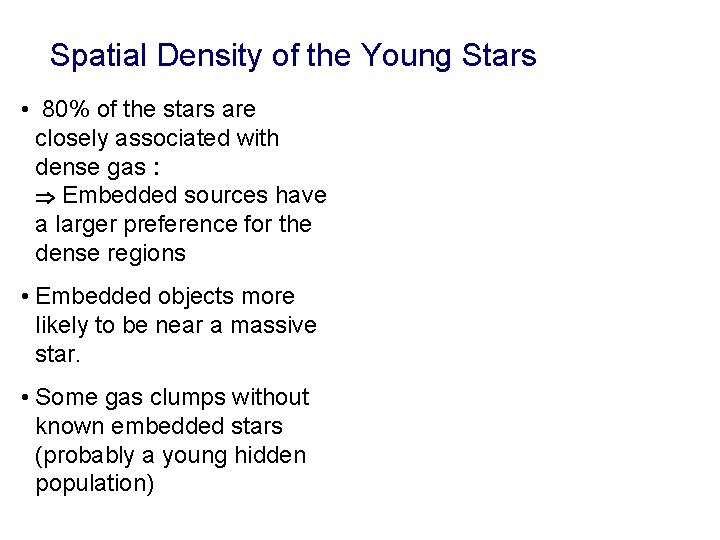 Spatial Density of the Young Stars

• 80% of the stars are closely associated with dense gas :
$\Rightarrow$ Embedded sources have a larger preference for the dense regions

• Embedded objects more likely to be near a massive star.

• Some gas clumps without known embedded stars (probably a young hidden population)